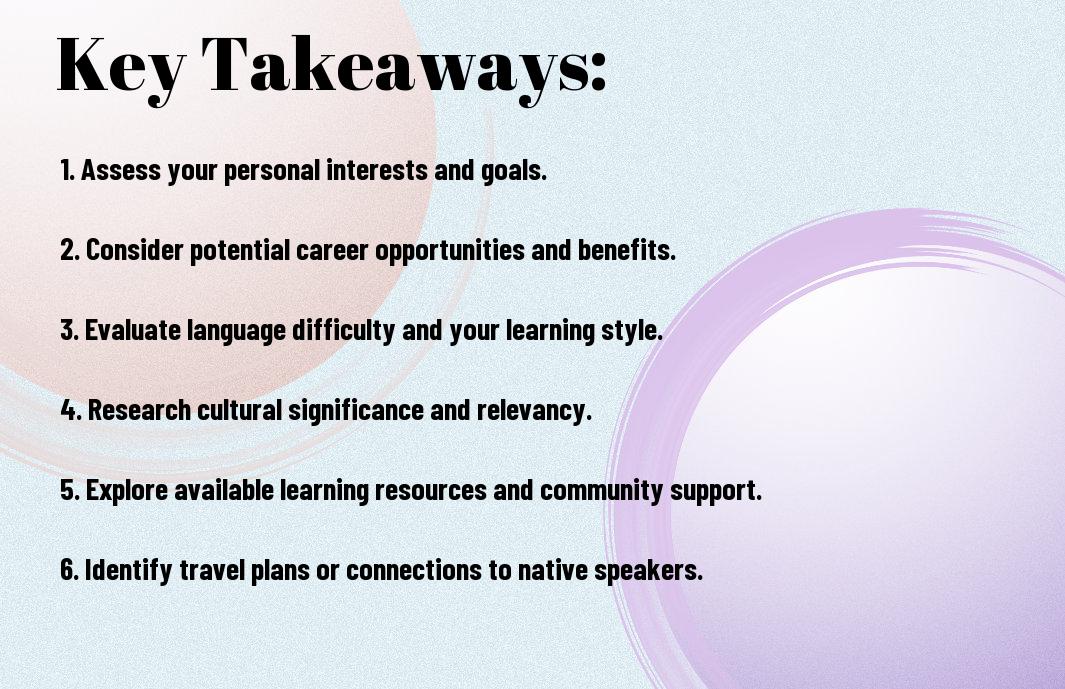 Key Takeaways:

1. Assess your personal interests and goals.

2. Consider potential career opportunities and benefits.

3. Evaluate language difficulty and your learning style.

4. Research cultural significance and relevancy.

5. Explore available learning resources and community support.

6. Identify travel plans or connections to native speakers.